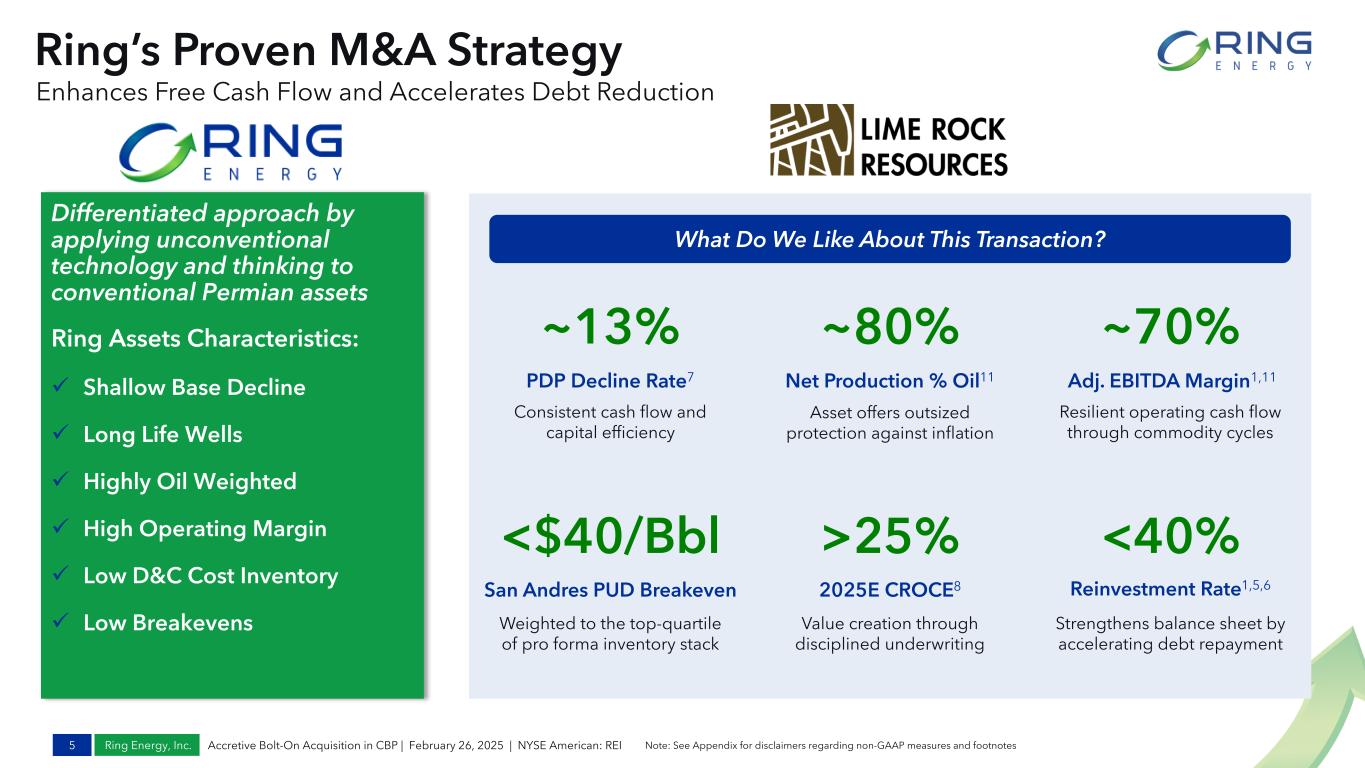 Ring's Proven M&A Strategy
Enhances Free Cash Flow and Accelerates Debt Reduction

RING ENERGY

RING ENERGY

LIME ROCK RESOURCES

Differentiated approach by applying unconventional technology and thinking to conventional Permian assets

Ring Assets Characteristics:

✓ Shallow Base Decline
✓ Long Life Wells
✓ Highly Oil Weighted
✓ High Operating Margin
✓ Low D&C Cost Inventory
✓ Low Breakevens

What Do We Like About This Transaction?

~13%
PDP Decline Rate$^{7}$
Consistent cash flow and capital efficiency

~80%
Net Production % Oil$^{11}$
Asset offers outsized protection against inflation

~70%
Adj. EBITDA Margin$^{1,11}$
Resilient operating cash flow through commodity cycles

<$40/Bbl
San Andres PUD Breakeven
Weighted to the top-quartile of pro forma inventory stack

>25%
2025E CROCE$^{8}$
Value creation through disciplined underwriting

<40%
Reinvestment Rate$^{1,5,6}$
Strengthens balance sheet by accelerating debt repayment

5 Ring Energy, Inc. Accretive Bolt-On Acquisition in CBP | February 26, 2025 | NYSE American: REI Note: See Appendix for disclaimers regarding non-GAAP measures and footnotes